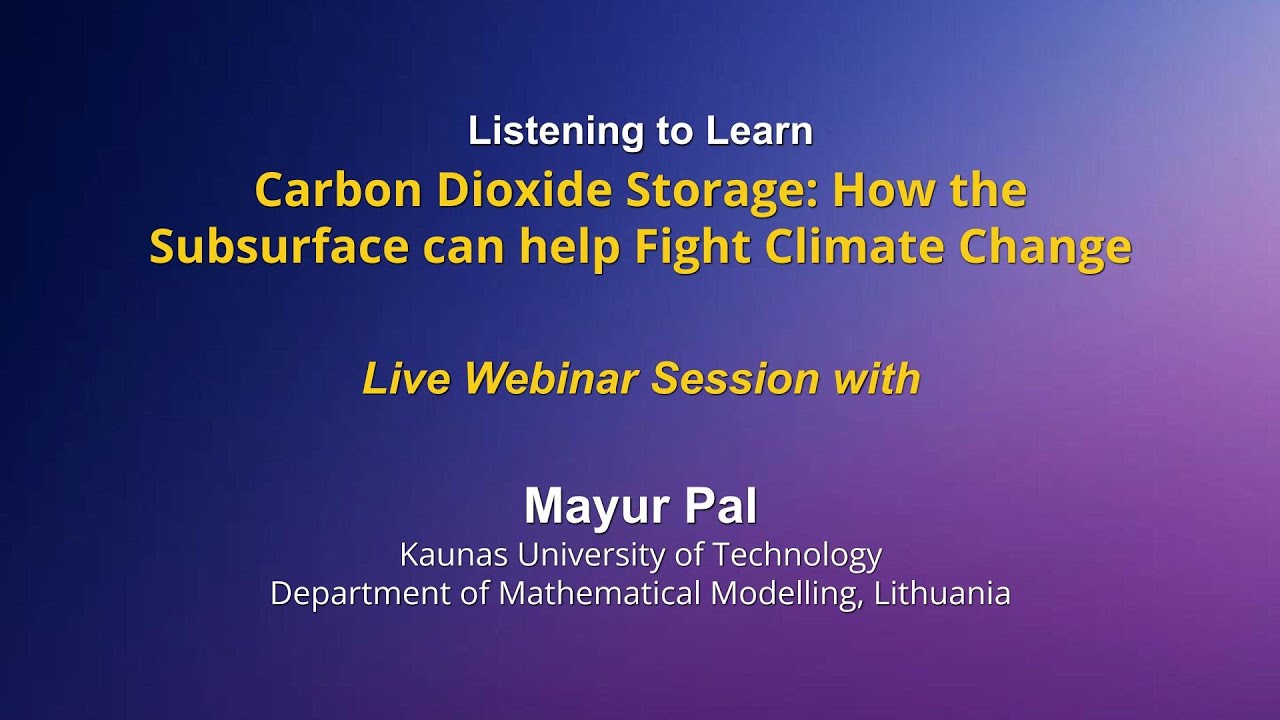 Listening to Learn
Carbon Dioxide Storage: How the Subsurface can help Fight Climate Change

Live Webinar Session with

Mayur Pal
Kaunas University of Technology
Department of Mathematical Modelling, Lithuania